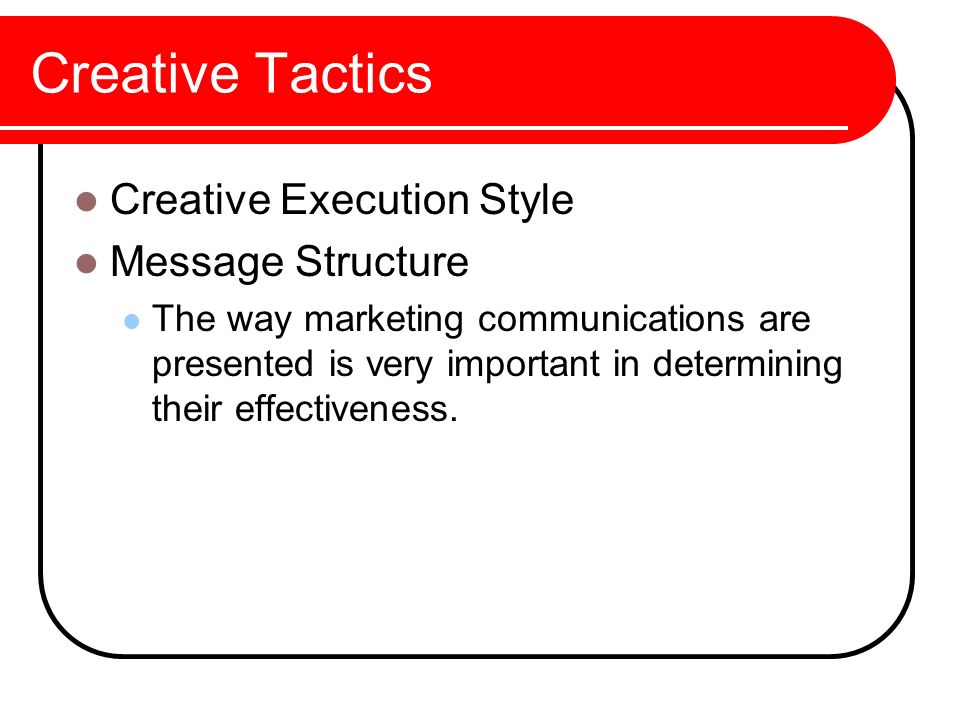 Creative Tactics

- Creative Execution Style
- Message Structure
  - The way marketing communications are presented is very important in determining their effectiveness.